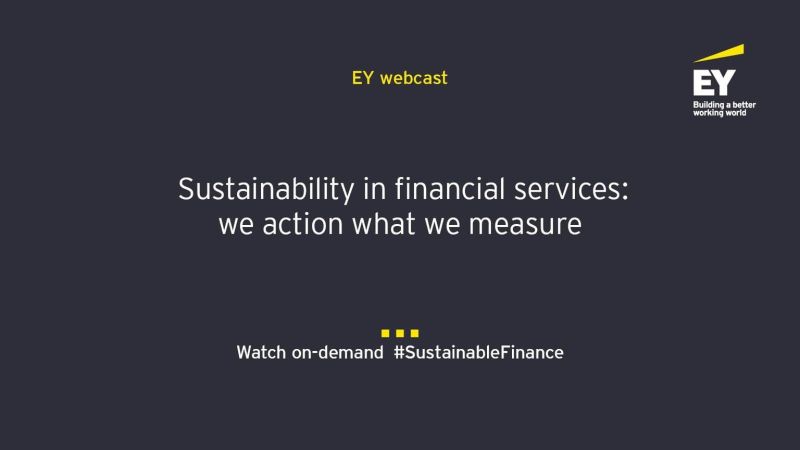 EY webcast

EY
Building a better working world

Sustainability in financial services: we action what we measure

Watch on-demand #SustainableFinance